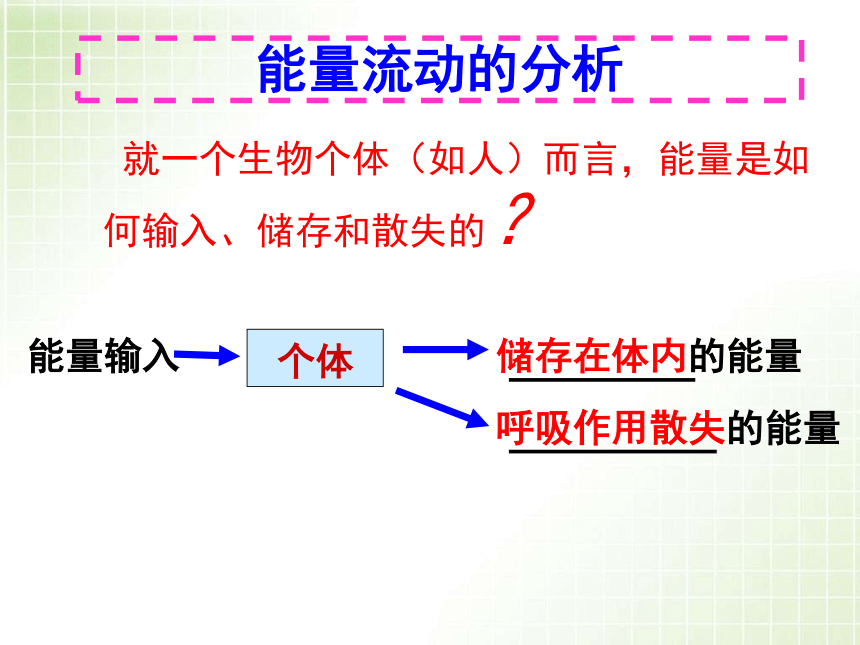 能量流动的分析

就一个生物个体（如人）而言，能量是如何输入、储存和散失的？

能量输入

个体

储存在体内的能量

呼吸作用散失的能量